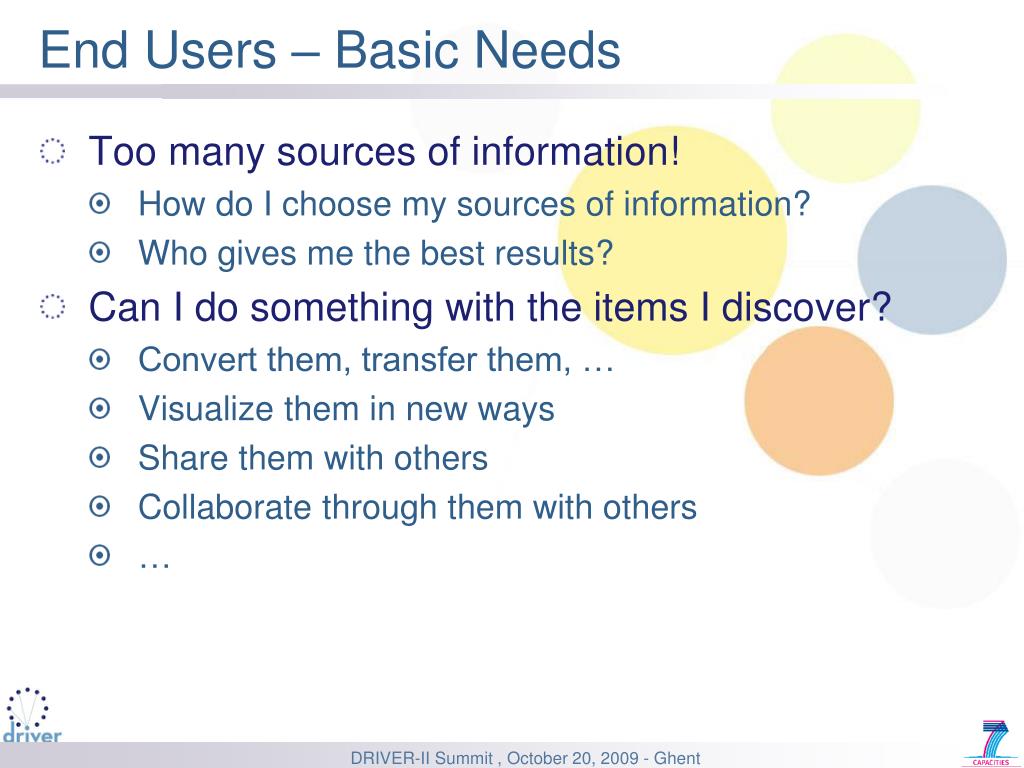 End Users – Basic Needs

Too many sources of information!

How do I choose my sources of information?

Who gives me the best results?

Can I do something with the items I discover?

Convert them, transfer them, …

Visualize them in new ways

Share them with others

Collaborate through them with others

…

driver

DRIVER-II Summit , October 20, 2009 - Ghent

7 CAPACITIES